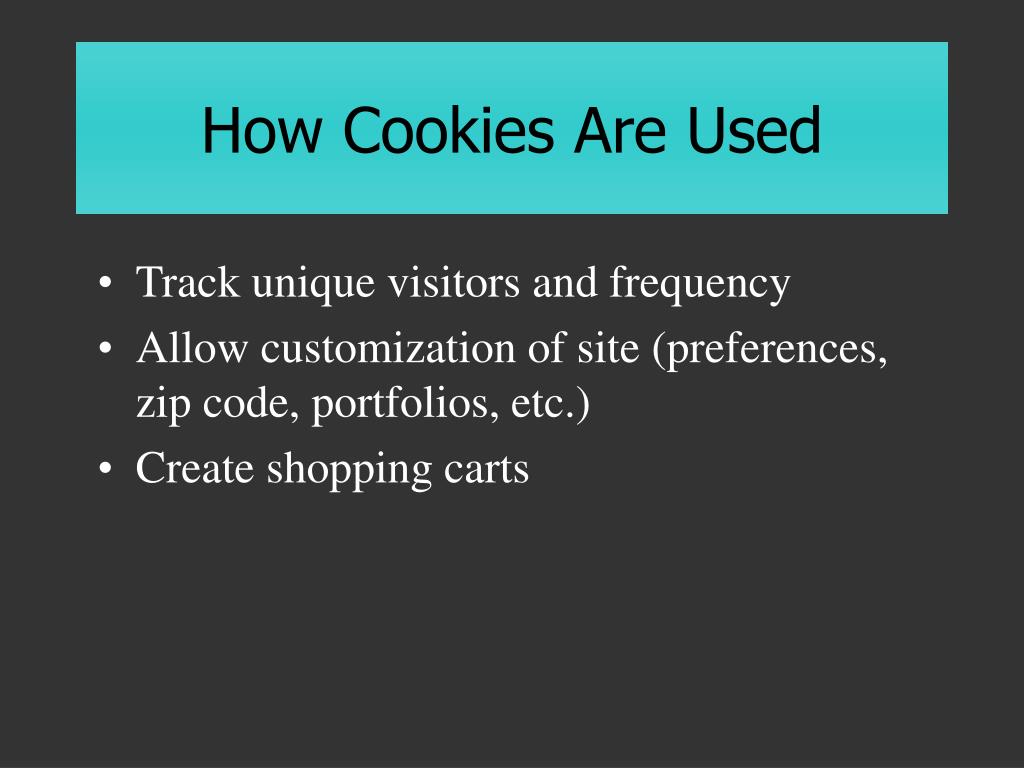 How Cookies Are Used

• Track unique visitors and frequency
• Allow customization of site (preferences, zip code, portfolios, etc.)
• Create shopping carts